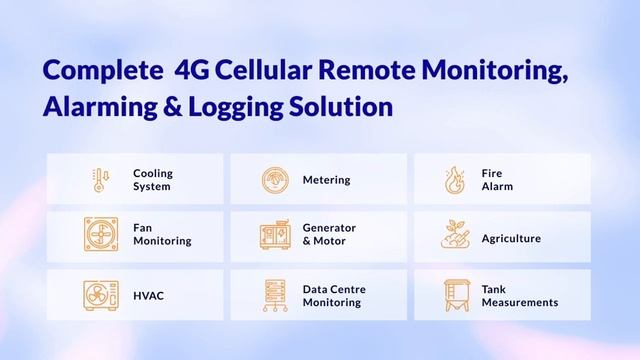 Complete 4G Cellular Remote Monitoring, Alarming & Logging Solution

Cooling System

Metering

Fire Alarm

Fan Monitoring

Generator & Motor

Agriculture

HVAC

Data Centre Monitoring

Tank Measurements